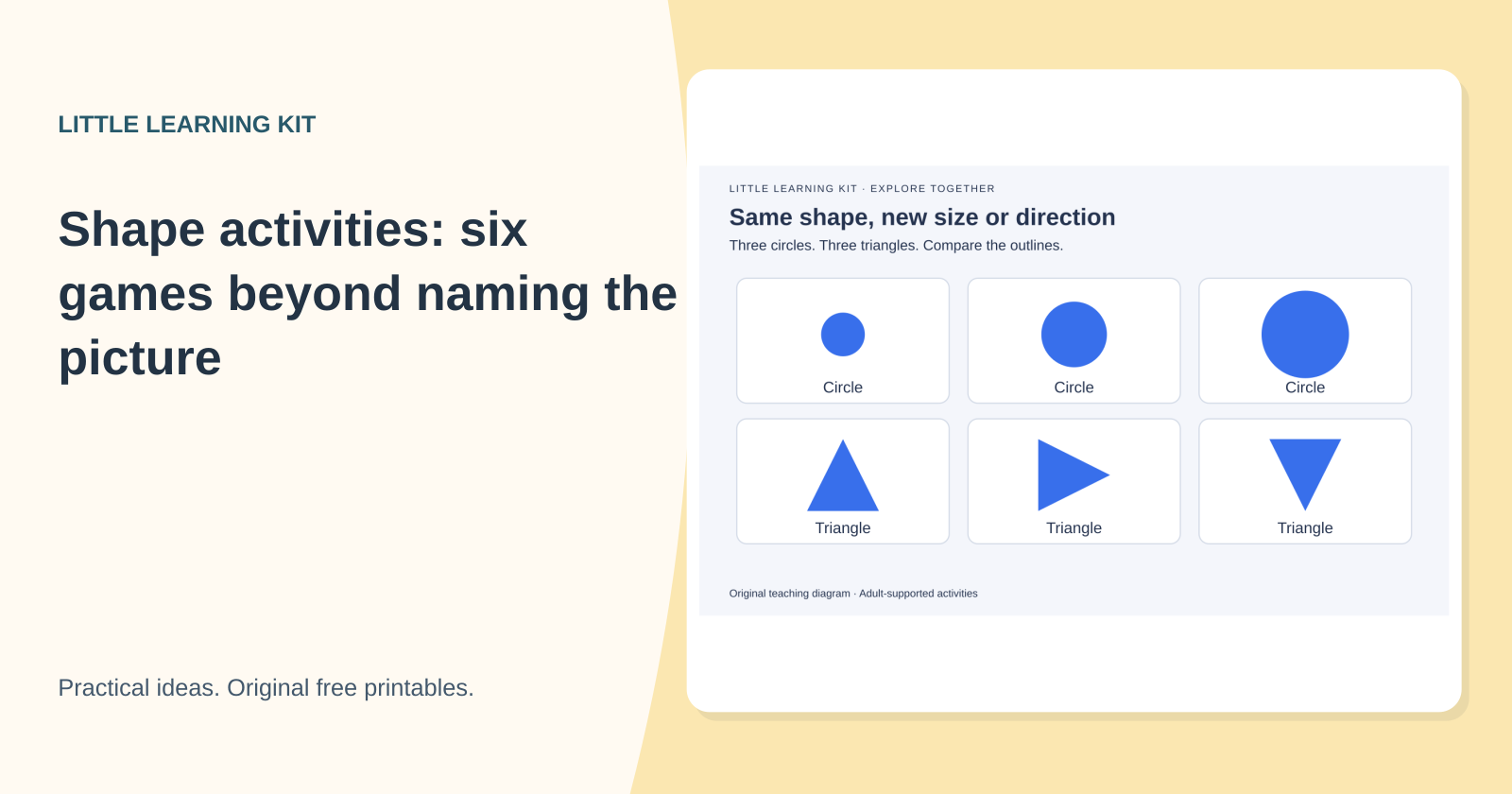 LITTLE LEARNING KIT

Shape activities: six games beyond naming the picture

Practical ideas. Original free printables.

LITTLE LEARNING KIT · EXPLORE TOGETHER

Same shape, new size or direction

Three circles. Three triangles. Compare the outlines.

Circle

Circle

Circle

Triangle

Triangle

Triangle

Original teaching diagram · Adult-supported activities